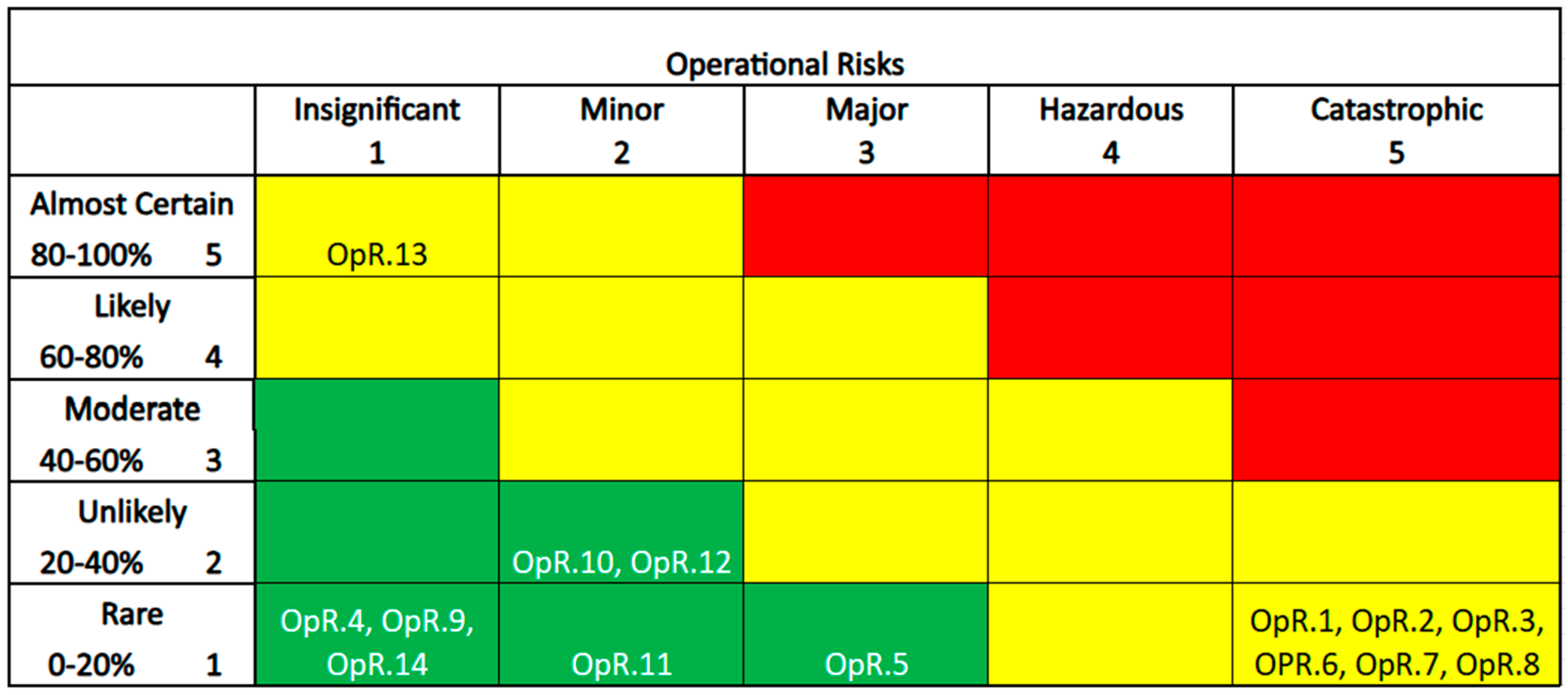 Operational Risks

| | Insignificant 1 | Minor 2 | Major 3 | Hazardous 4 | Catastrophic 5 |
|---|---|---|---|---|---|
| Almost Certain 80-100% 5 | OpR.13 | | | | |
| Likely 60-80% 4 | | | | | |
| Moderate 40-60% 3 | | | | | |
| Unlikely 20-40% 2 | | OpR.10, OpR.12 | | | |
| Rare 0-20% 1 | OpR.4, OpR.9, OpR.14 | OpR.11 | OpR.5 | | OpR.1, OpR.2, OpR.3, OPR.6, OpR.7, OpR.8 |